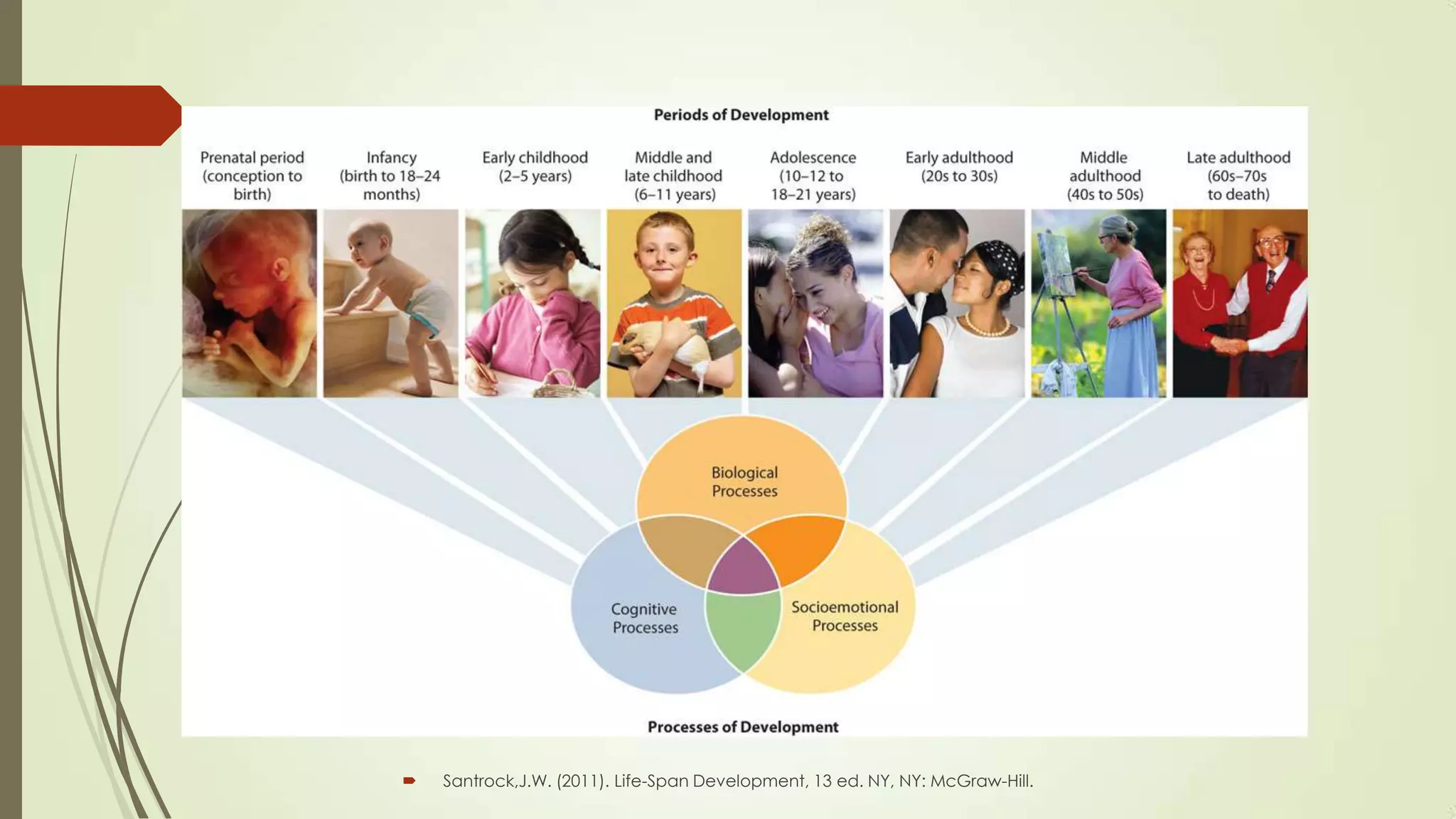 Periods of Development

Prenatal period (conception to birth)

Infancy (birth to 18–24 months)

Early childhood (2–5 years)

Middle and late childhood (6–11 years)

Adolescence (10–12 to 18–21 years)

Early adulthood (20s to 30s)

Middle adulthood (40s to 50s)

Late adulthood (60s–70s to death)

Biological Processes

Cognitive Processes

Socioemotional Processes

Processes of Development

Santrock,J.W. (2011). Life-Span Development, 13 ed. NY, NY: McGraw-Hill.